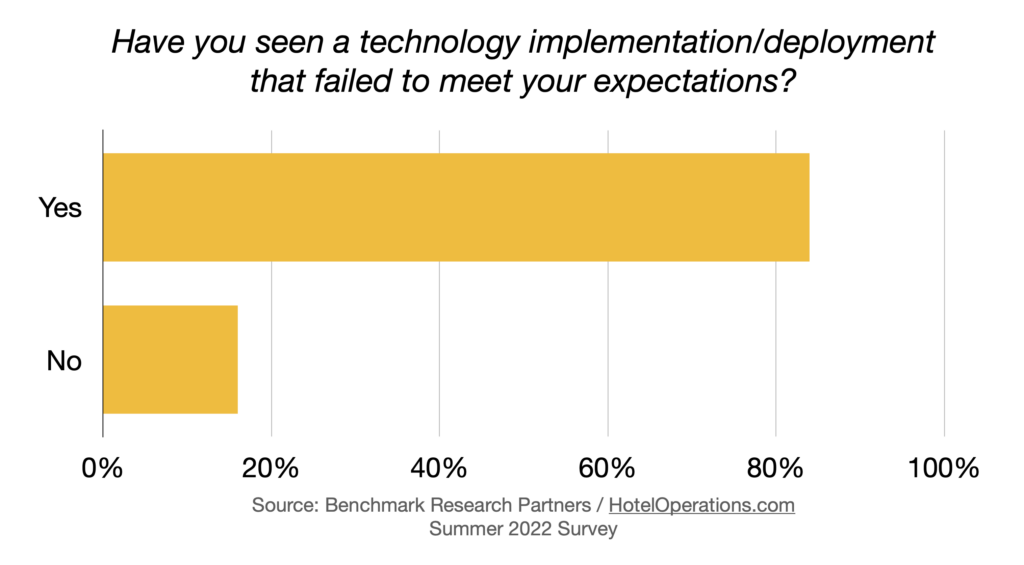 Have you seen a technology implementation/deployment that failed to meet your expectations?

Yes

No

0%
20%
40%
60%
80%
100%

Source: Benchmark Research Partners / HotelOperations.com
Summer 2022 Survey